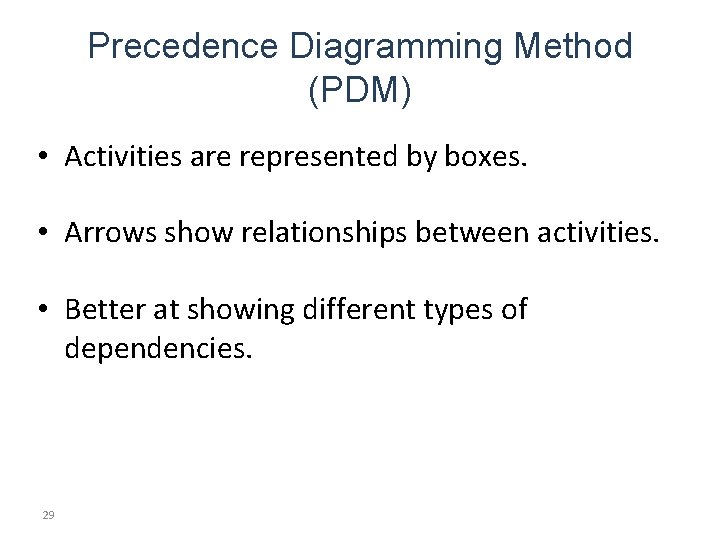 Precedence Diagramming Method (PDM)

• Activities are represented by boxes.

• Arrows show relationships between activities.

• Better at showing different types of dependencies.

29